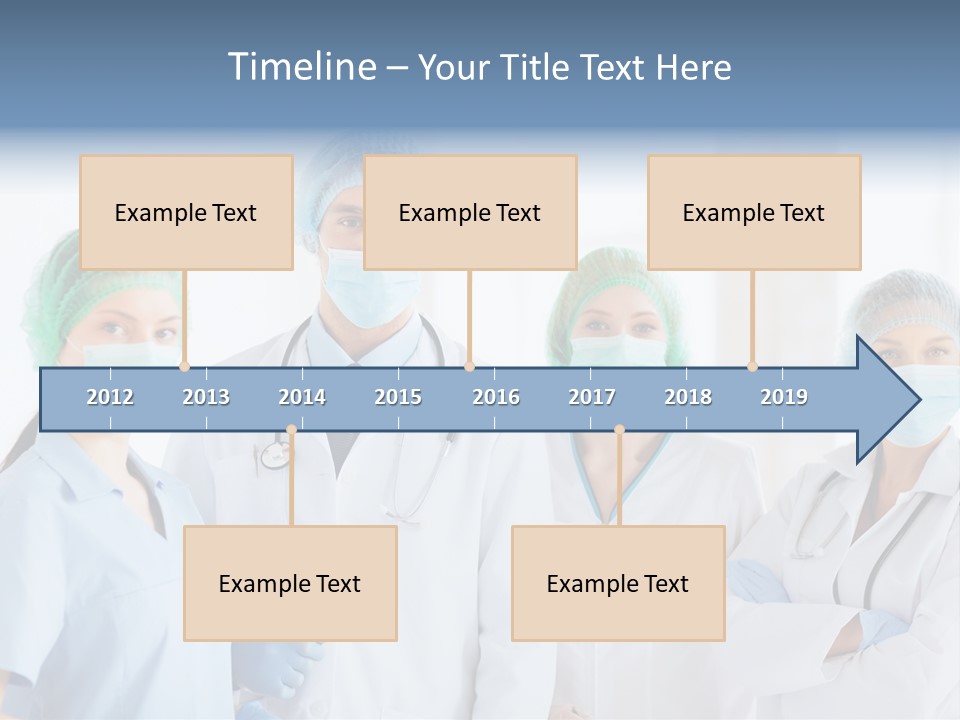 Timeline – Your Title Text Here

Example Text

Example Text

Example Text

2012 2013 2014 2015 2016 2017 2018 2019

Example Text

Example Text